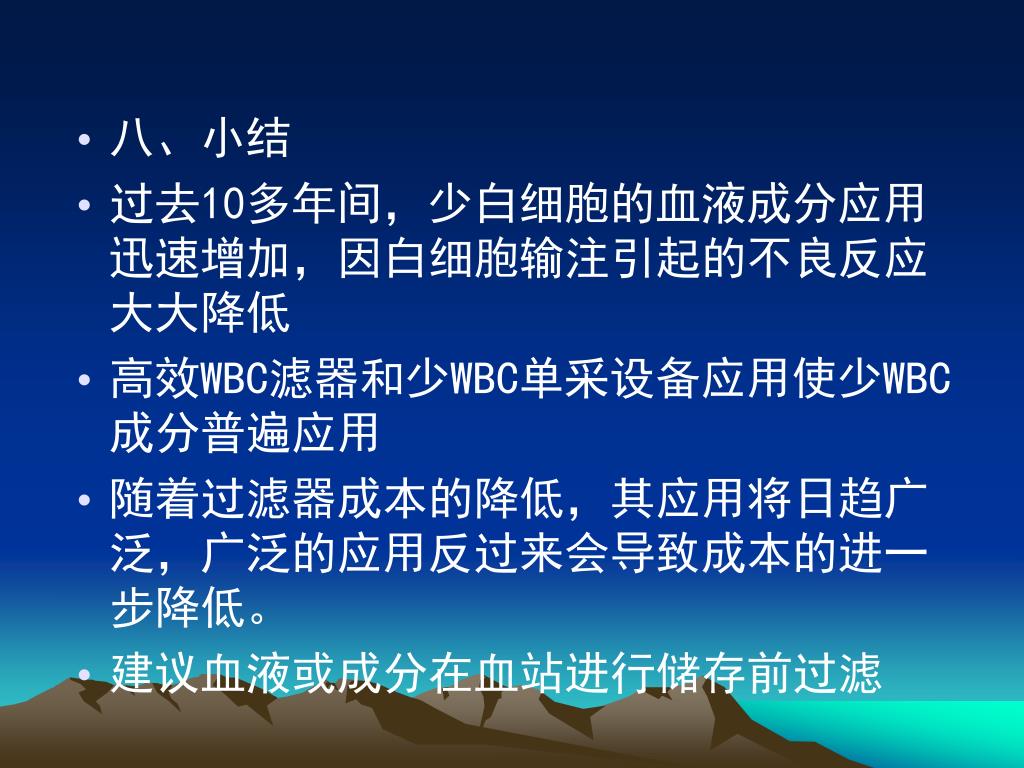 • 八、小结

• 过去10多年间，少白细胞的血液成分应用迅速增加，因白细胞输注引起的不良反应大大降低

• 高效WBC滤器和少WBC单采设备应用使少WBC成分普遍应用

• 随着过滤器成本的降低，其应用将日趋广泛，广泛的应用反过来会导致成本的进一步降低。

• 建议血液或成分在血站进行储存前过滤